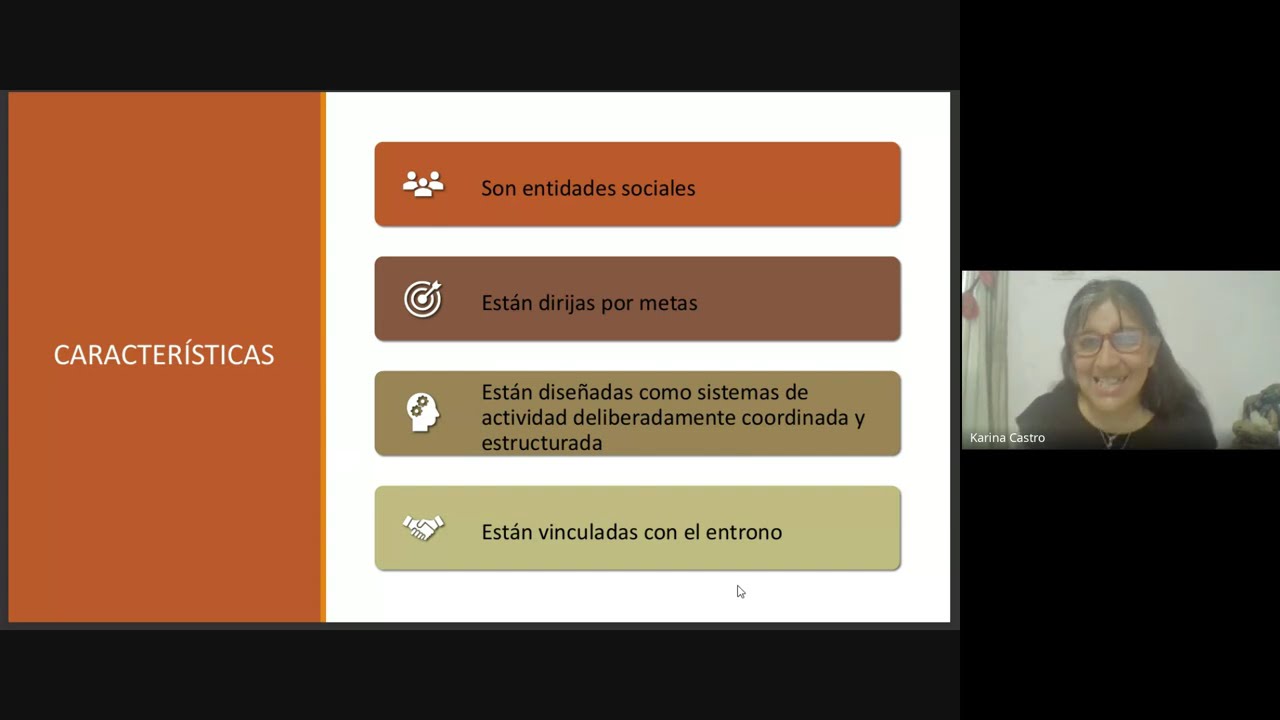 CARACTERÍSTICAS

Son entidades sociales

Están dirijas por metas

Están diseñadas como sistemas de actividad deliberadamente coordinada y estructurada

Están vinculadas con el entrono

Karina Castro